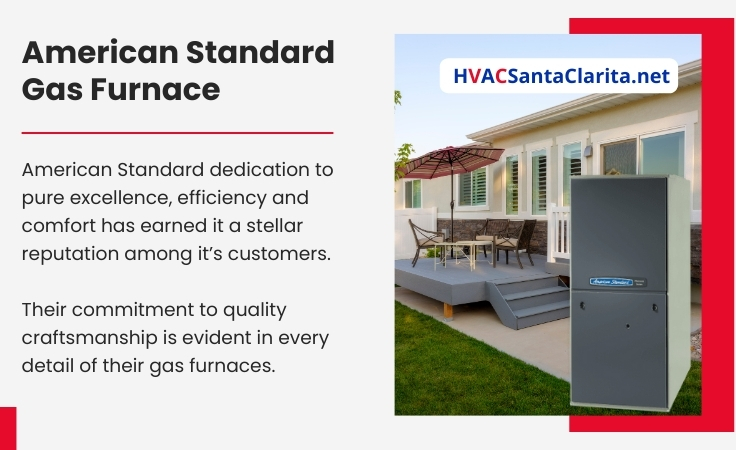 American Standard Gas Furnace

American Standard dedication to pure excellence, efficiency and comfort has earned it a stellar reputation among it's customers.

Their commitment to quality craftsmanship is evident in every detail of their gas furnaces.

HVACSantaClarita.net

American Standard